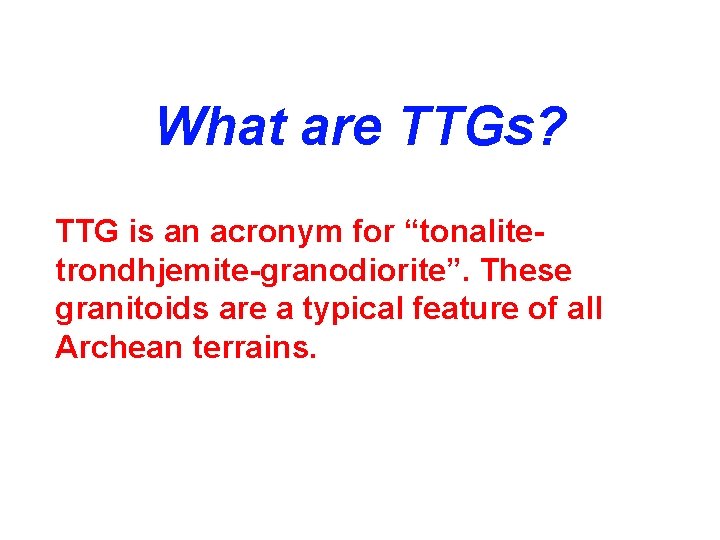 What are TTGs?

TTG is an acronym for “tonalite-trondhjemite-granodiorite”. These granitoids are a typical feature of all Archean terrains.